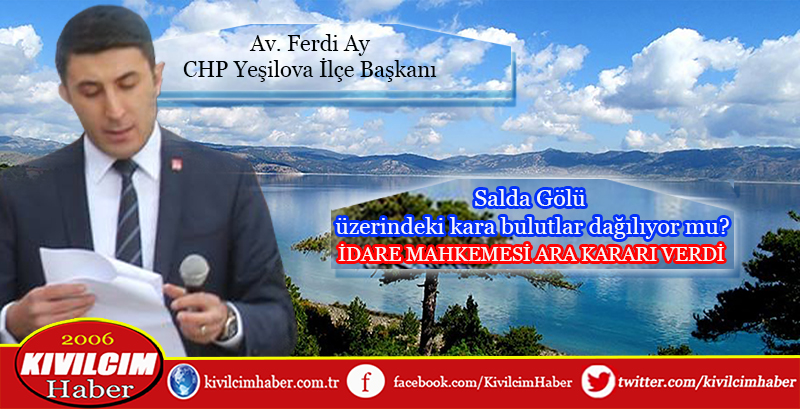 Av. Ferdi Ay
CHP Yeşilova İlçe Başkanı

Salda Gölü
üzerindeki kara bulutlar dağılıyor mu?
İDARE MAHKEMESİ ARA KARARI VERDİ

2006
KIVILCIM
Haber

kivilcimhaber.com.tr
f facebook.com/KivilcimHaber
twitter.com/kivilcimhaber